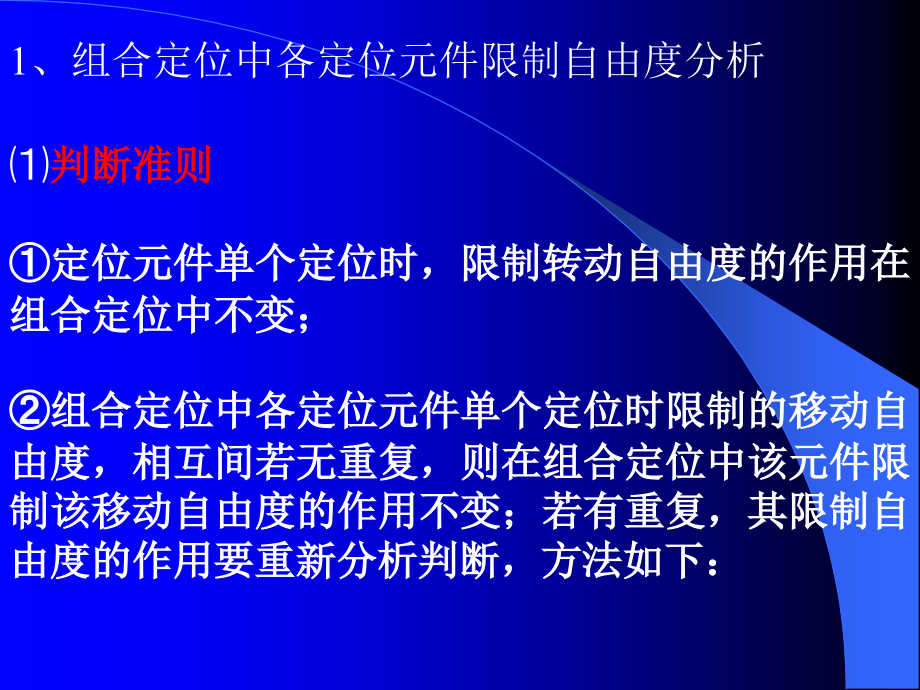 1、组合定位中各定位元件限制自由度分析

⑴判断准则

①定位元件单个定位时，限制转动自由度的作用在组合定位中不变；

②组合定位中各定位元件单个定位时限制的移动自由度，相互间若无重复，则在组合定位中该元件限制该移动自由度的作用不变；若有重复，其限制自由度的作用要重新分析判断，方法如下：